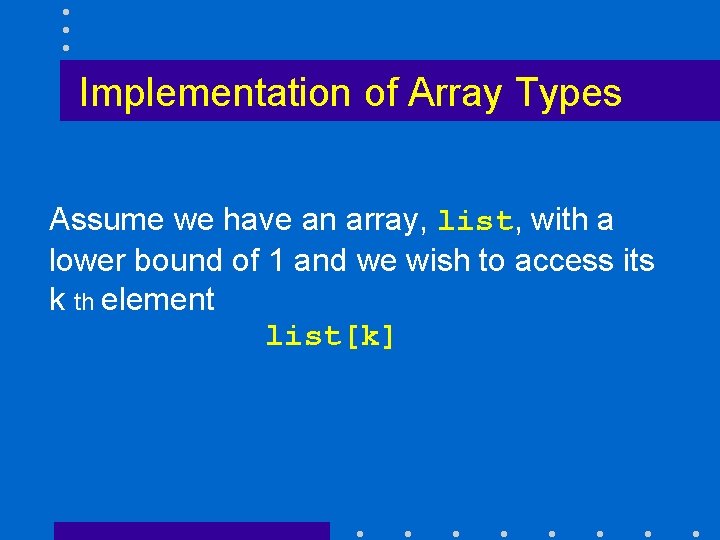 Implementation of Array Types

Assume we have an array, list, with a lower bound of 1 and we wish to access its k th element

list[k]